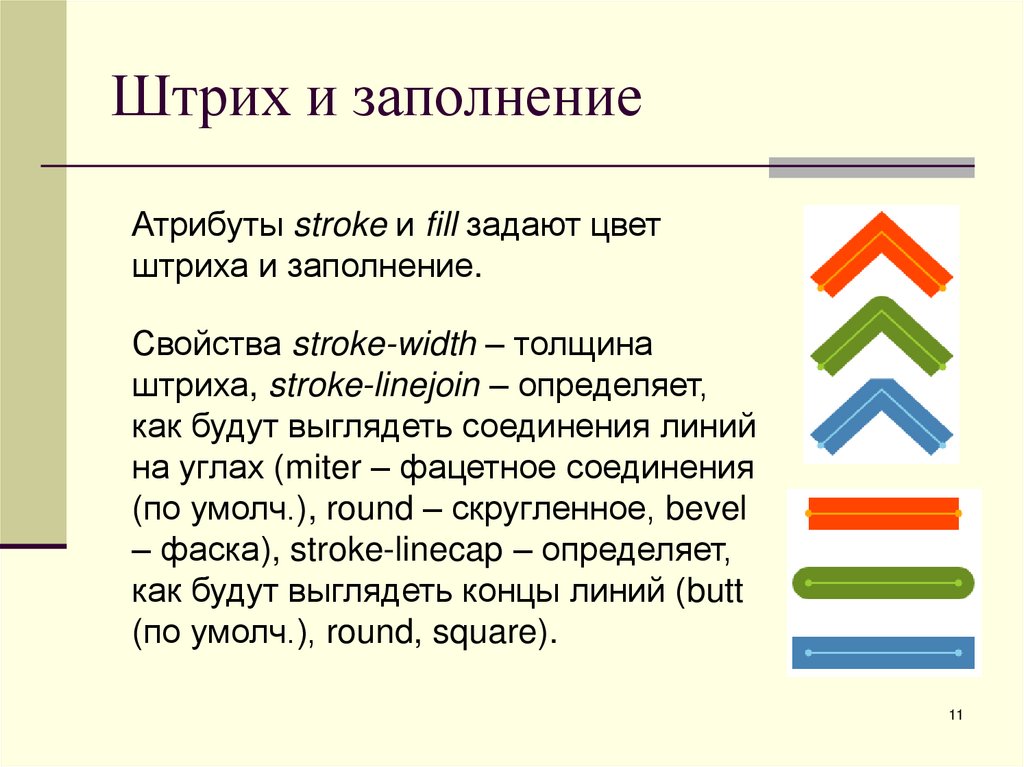 Штрих и заполнение

Атрибуты stroke и fill задают цвет штриха и заполнение.

Свойства stroke-width – толщина штриха, stroke-linejoin – определяет, как будут выглядеть соединения линий на углах (miter – фацетное соединения (по умолч.), round – скругленное, bevel – фаска), stroke-linecap – определяет, как будут выглядеть концы линий (butt (по умолч.), round, square).

11